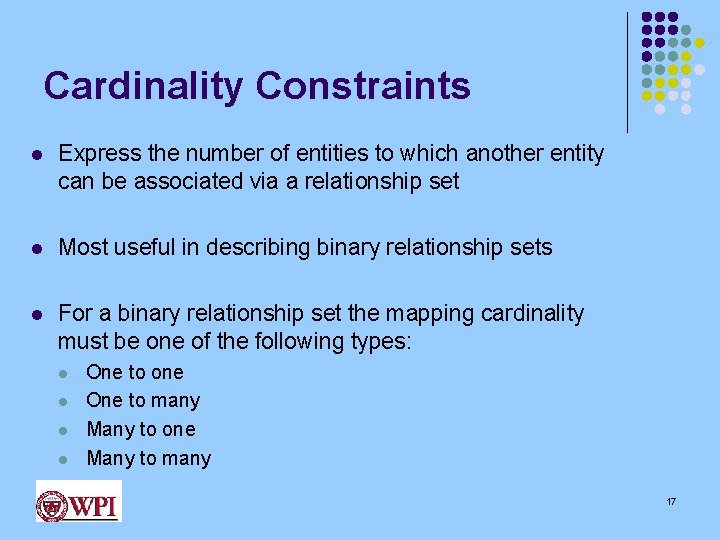 Cardinality Constraints

- Express the number of entities to which another entity can be associated via a relationship set

- Most useful in describing binary relationship sets

- For a binary relationship set the mapping cardinality must be one of the following types:
  - One to one
  - One to many
  - Many to one
  - Many to many

WPI

17